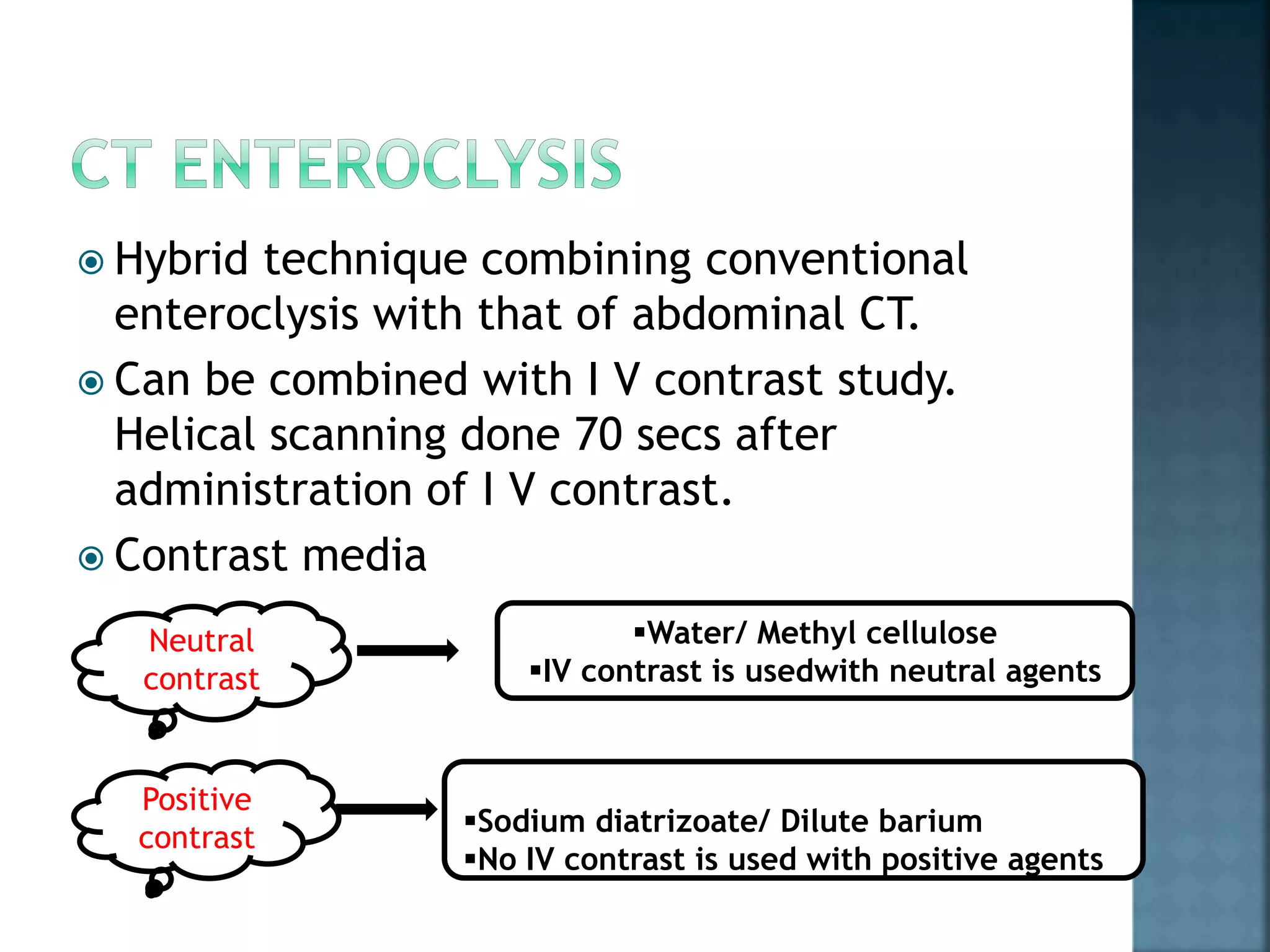 CT ENTEROCLYSIS

Hybrid technique combining conventional enteroclysis with that of abdominal CT.

Can be combined with I V contrast study. Helical scanning done 70 secs after administration of I V contrast.

Contrast media

Neutral contrast

▪Water/ Methyl cellulose
▪IV contrast is usedwith neutral agents

Positive contrast

▪Sodium diatrizoate/ Dilute barium
▪No IV contrast is used with positive agents